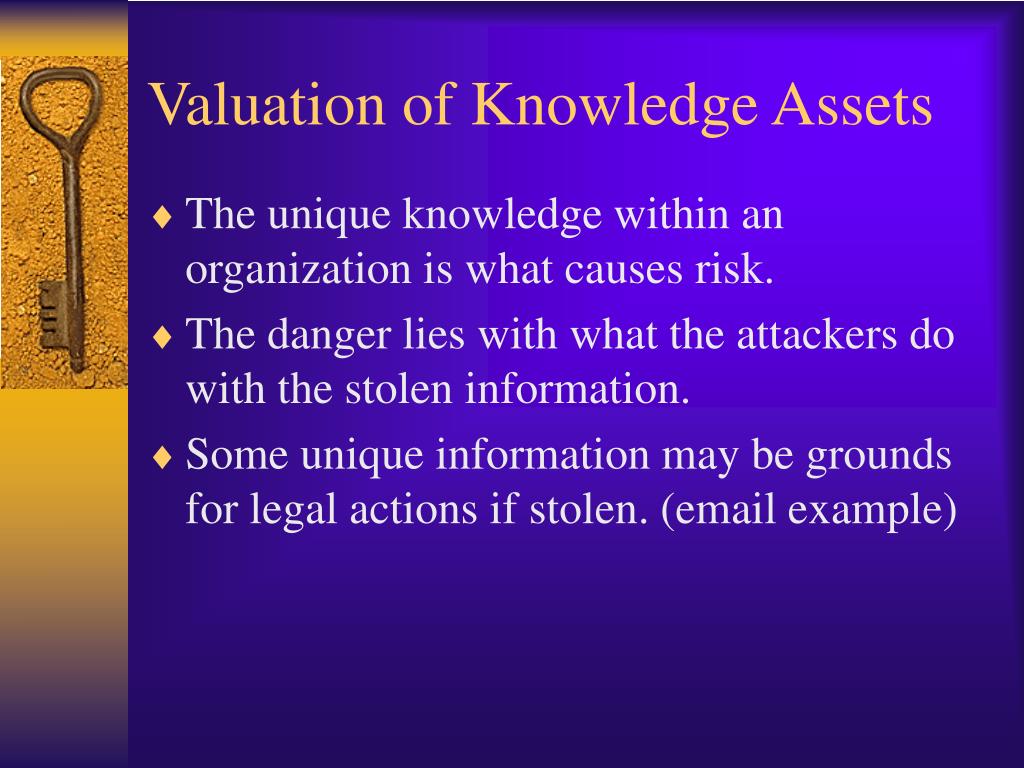 Valuation of Knowledge Assets

♦ The unique knowledge within an organization is what causes risk.

♦ The danger lies with what the attackers do with the stolen information.

♦ Some unique information may be grounds for legal actions if stolen. (email example)